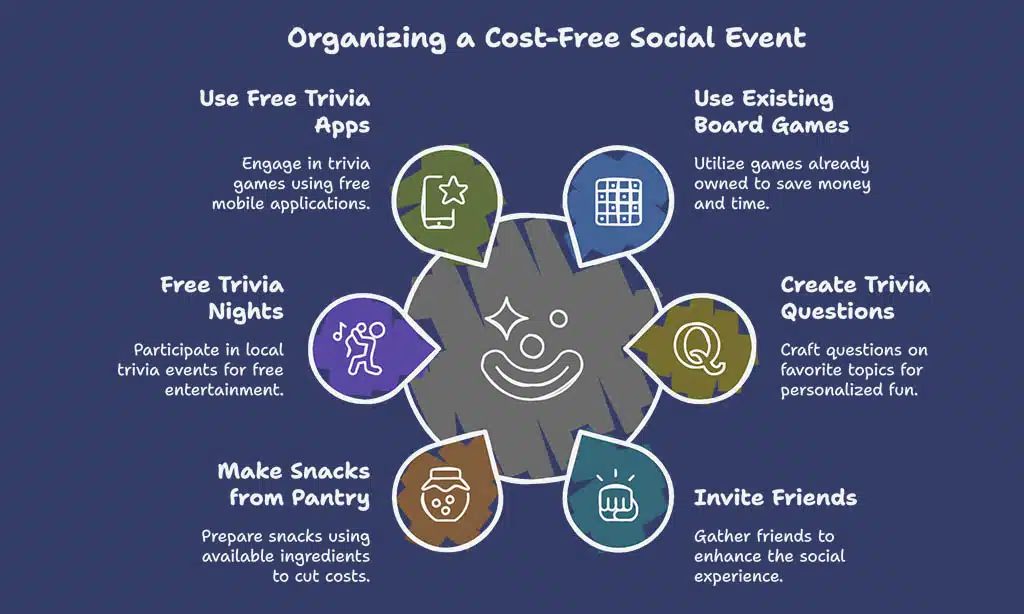 Organizing a Cost-Free Social Event

Use Free Trivia Apps

Engage in trivia games using free mobile applications.

Free Trivia Nights

Participate in local trivia events for free entertainment.

Make Snacks from Pantry

Prepare snacks using available ingredients to cut costs.

Use Existing Board Games

Utilize games already owned to save money and time.

Create Trivia Questions

Craft questions on favorite topics for personalized fun.

Invite Friends

Gather friends to enhance the social experience.